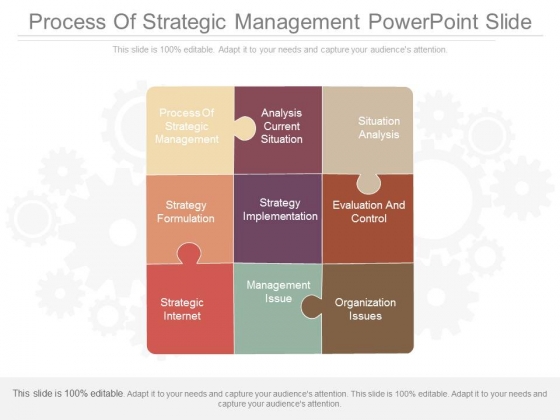 Process Of Strategic Management PowerPoint Slide

This slide is 100% editable. Adapt it to your needs and capture your audience's attention.

Process Of Strategic Management

Analysis Current Situation

Situation Analysis

Strategy Formulation

Strategy Implementation

Evaluation And Control

Strategic Internet

Management Issue

Organization Issues

This slide is 100% editable. Adapt it to your needs and capture your audience's attention. This slide is 100% editable. Adapt it to your needs and capture your audience's attention.